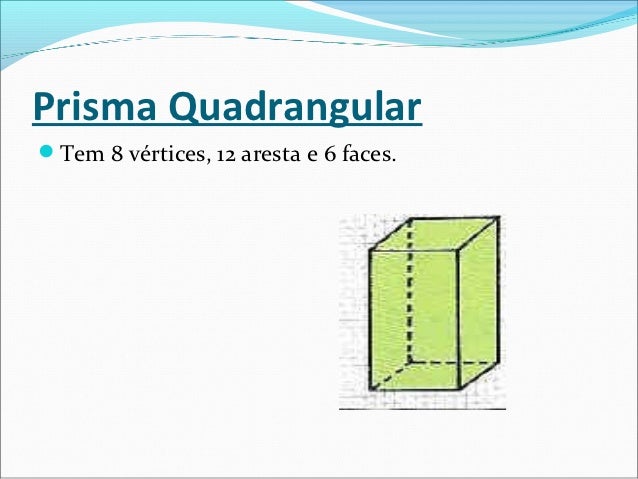 Prisma Quadrangular

Tem 8 vértices, 12 aresta e 6 faces.